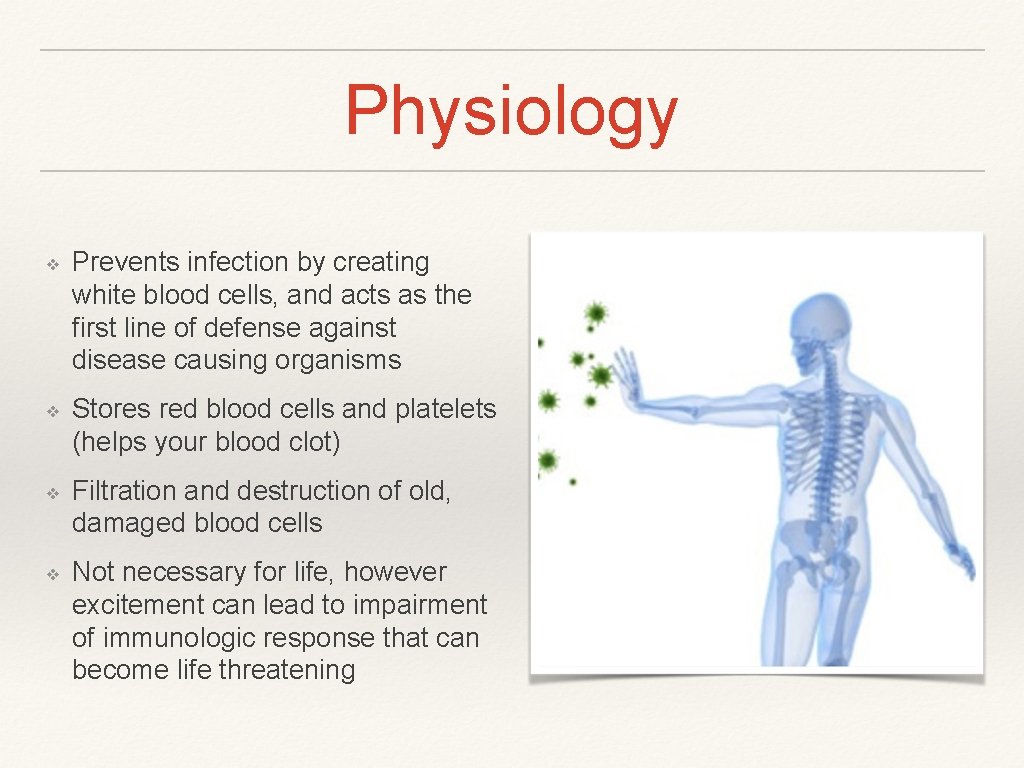 Physiology

❖ Prevents infection by creating white blood cells, and acts as the first line of defense against disease causing organisms

❖ Stores red blood cells and platelets (helps your blood clot)

❖ Filtration and destruction of old, damaged blood cells

❖ Not necessary for life, however excitement can lead to impairment of immunologic response that can become life threatening